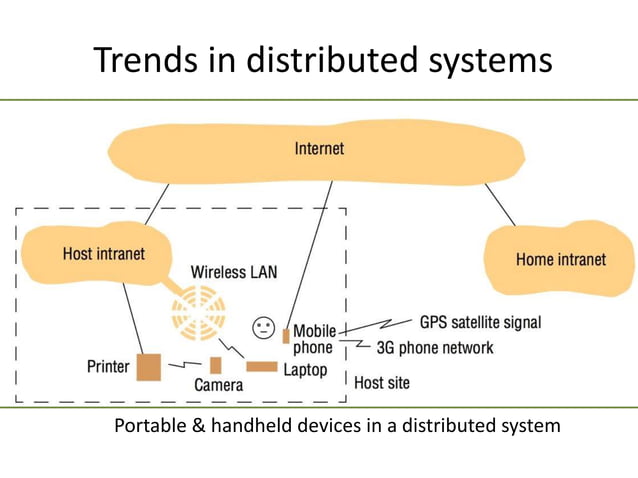 Trends in distributed systems

Internet

Host intranet

Home intranet

Wireless LAN

Mobile phone

GPS satellite signal

3G phone network

Printer

Camera

Laptop

Host site

Portable & handheld devices in a distributed system